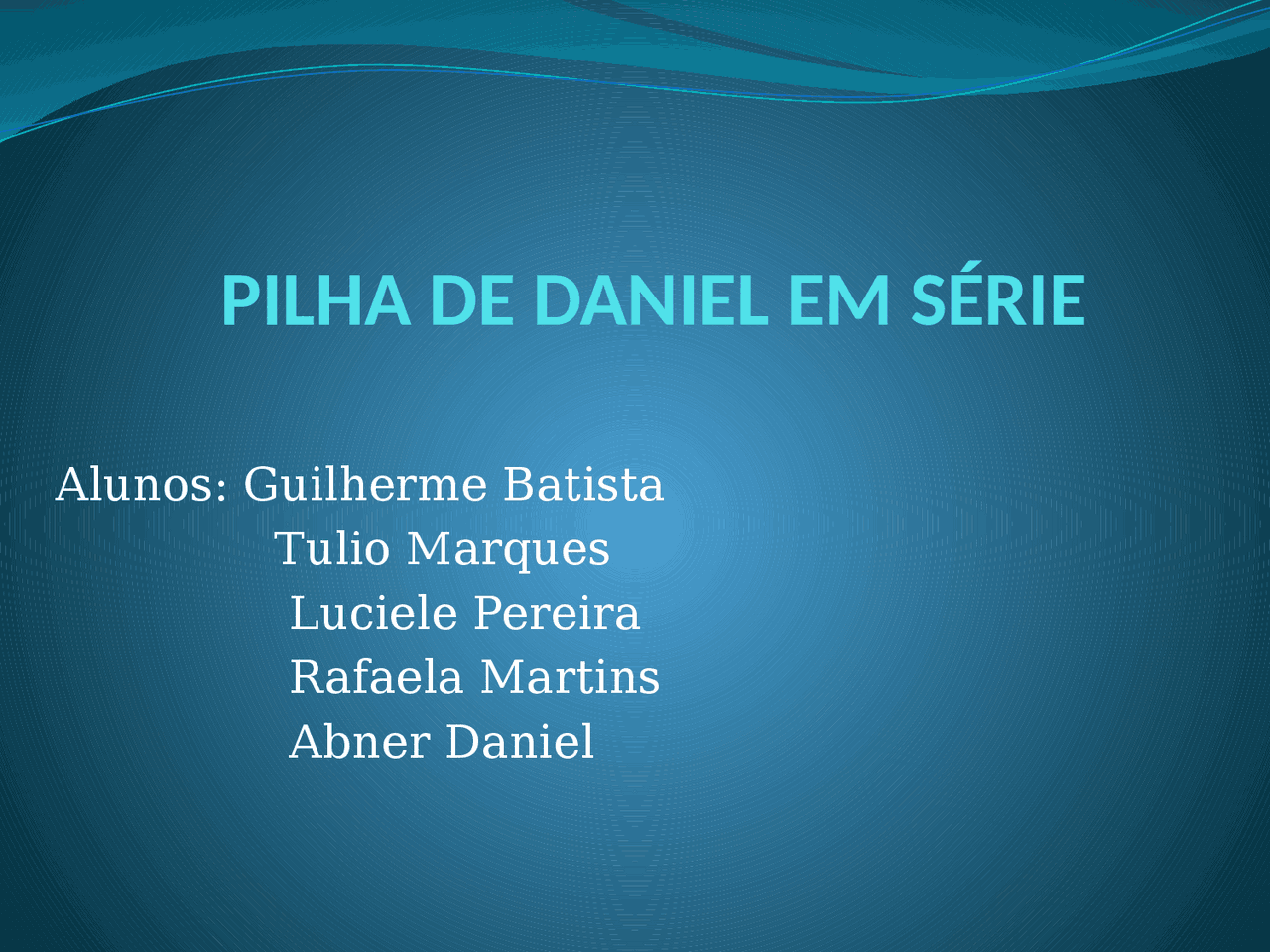 PILHA DE DANIEL EM SÉRIE

Alunos: Guilherme Batista
Tulio Marques
Luciele Pereira
Rafaela Martins
Abner Daniel